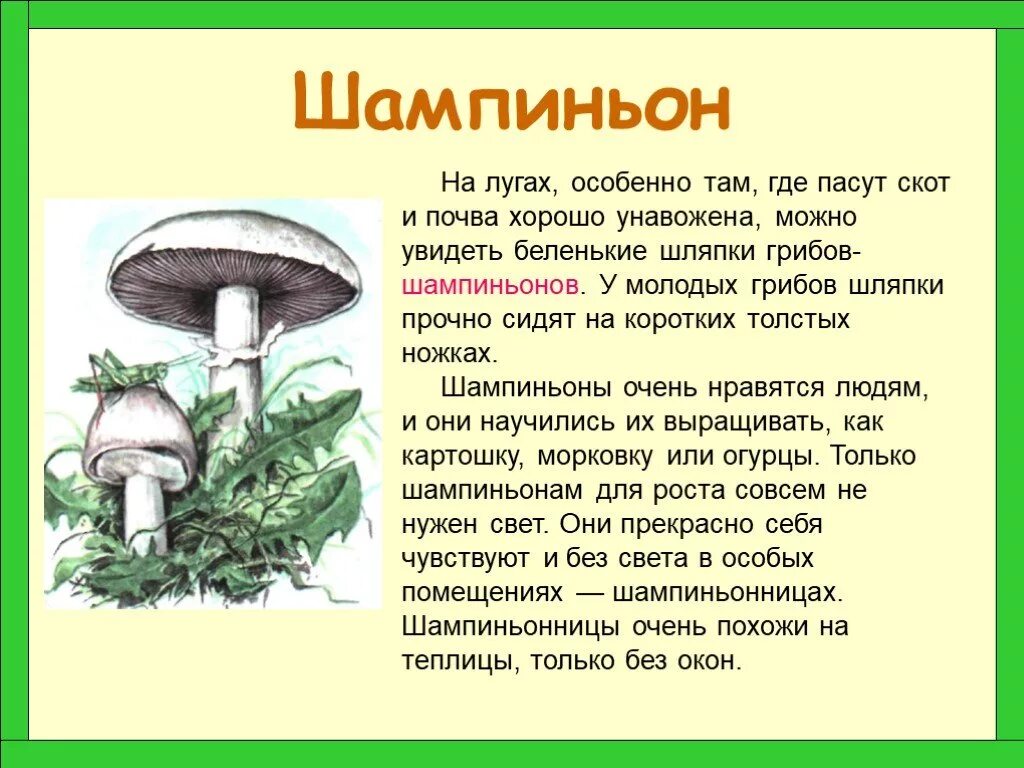 Шампиньон

На лугах, особенно там, где пасут скот и почва хорошо унавожена, можно увидеть беленькие шляпки грибов-шампиньонов. У молодых грибов шляпки прочно сидят на коротких толстых ножках.

Шампиньоны очень нравятся людям, и они научились их выращивать, как картошку, морковку или огурцы. Только шампиньонам для роста совсем не нужен свет. Они прекрасно себя чувствуют и без света в особых помещениях — шампиньонницах. Шампиньонницы очень похожи на теплицы, только без окон.